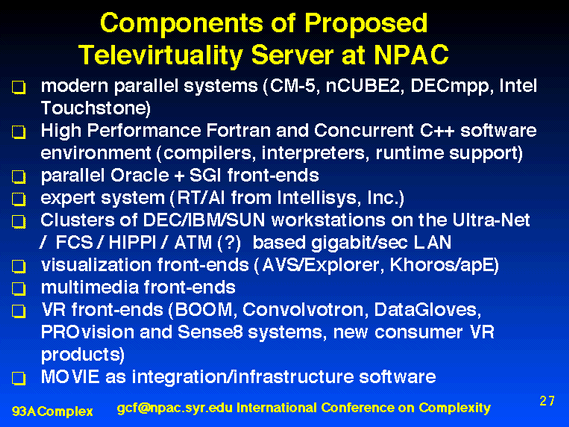 Components of Proposed Televirtuality Server at NPAC

❑ modern parallel systems (CM-5, nCUBE2, DECmpp, Intel Touchstone)
❑ High Performance Fortran and Concurrent C++ software environment (compilers, interpreters, runtime support)
❑ parallel Oracle + SGI front-ends
❑ expert system (RT/AI from Intellisys, Inc.)
❑ Clusters of DEC/IBM/SUN workstations on the Ultra-Net / FCS / HIPPI / ATM (?) based gigabit/sec LAN
❑ visualization front-ends (AVS/Explorer, Khoros/apE)
❑ multimedia front-ends
❑ VR front-ends (BOOM, Convolvotron, DataGloves, PROvision and Sense8 systems, new consumer VR products)
❑ MOVIE as integration/infrastructure software

93AComplex gcf@npac.syr.edu International Conference on Complexity 27